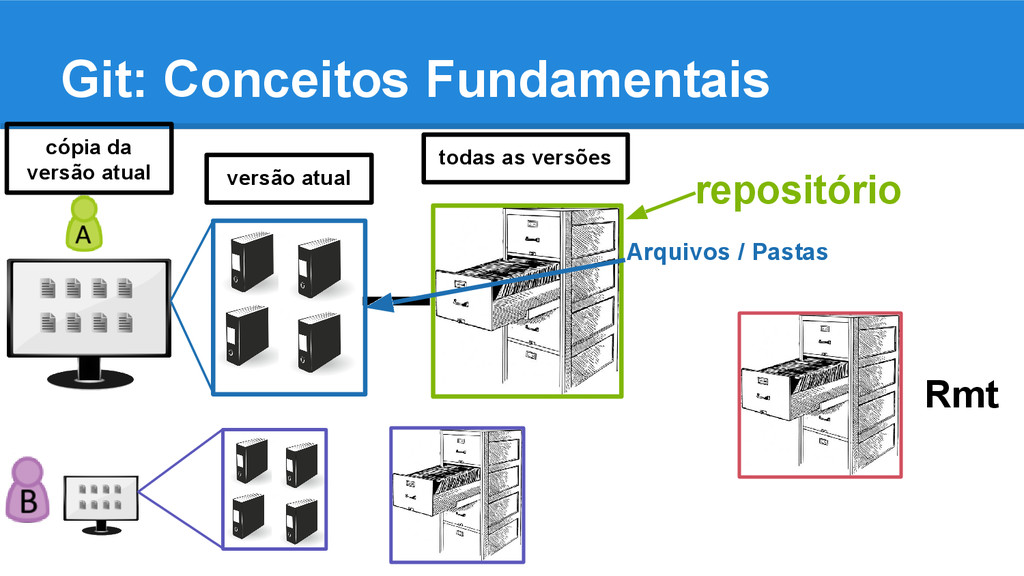 Git: Conceitos Fundamentais

cópia da versão atual

versão atual

todas as versões

repositório

A

Arquivos / Pastas

Rmt

B